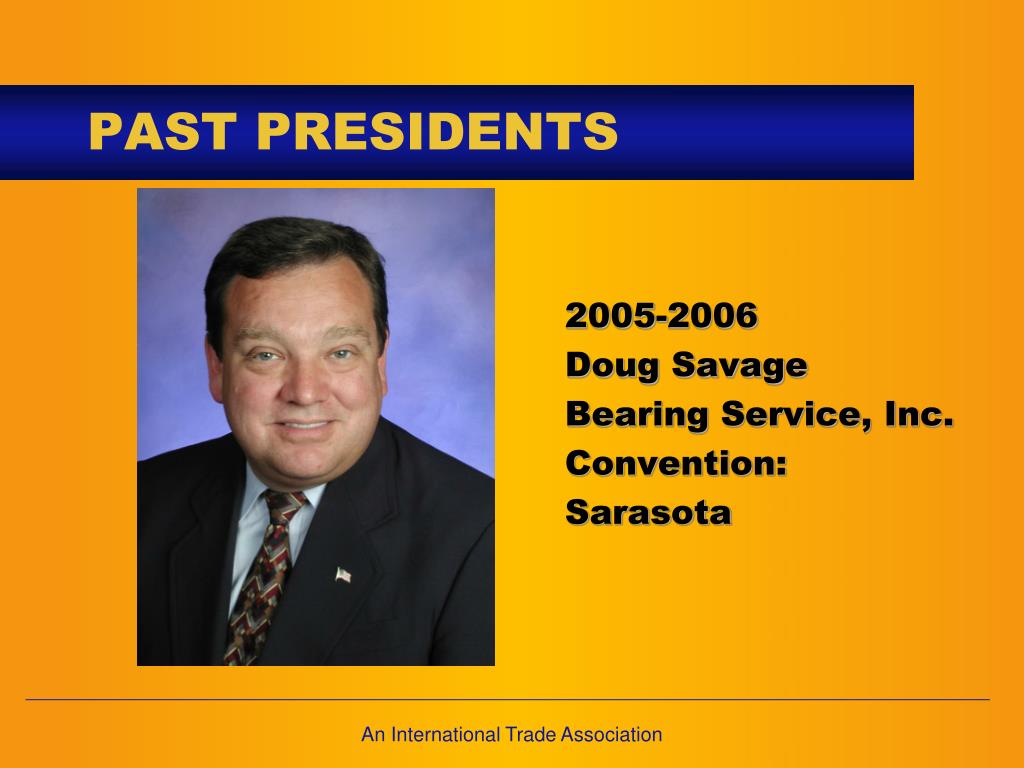 PAST PRESIDENTS

2005-2006
Doug Savage
Bearing Service, Inc.
Convention:
Sarasota

An International Trade Association